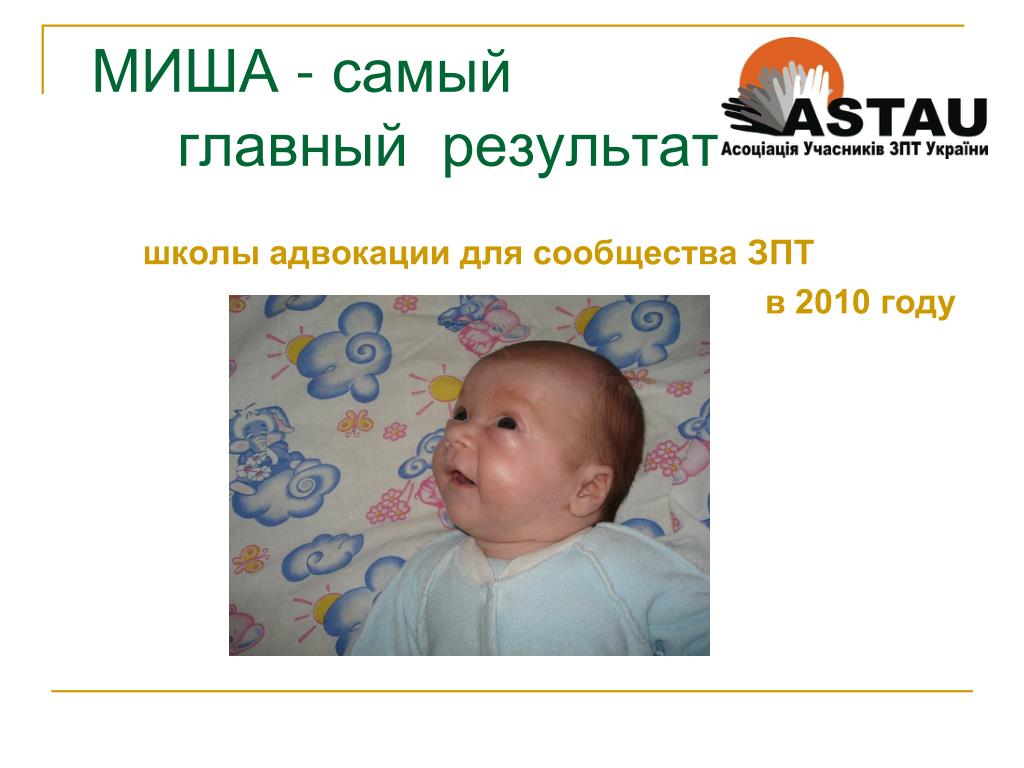 МИША - самый главный результат

ASTAU
Асоціація Учасників ЗПТ України

школы адвокации для сообщества ЗПТ в 2010 году